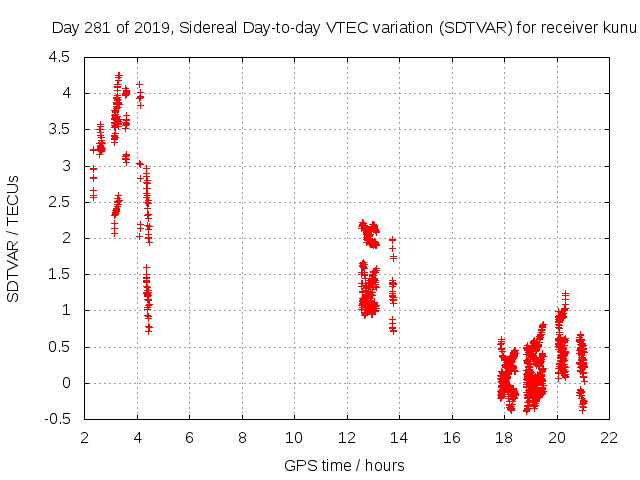 Day 281 of 2019, Sidereal Day-to-day VTEC variation (SDTVAR) for receiver kunu

SDTVAR / TECUs

4.5
4
3.5
3
2.5
2
1.5
1
0.5
0
-0.5

2 4 6 8 10 12 14 16 18 20 22

GPS time / hours